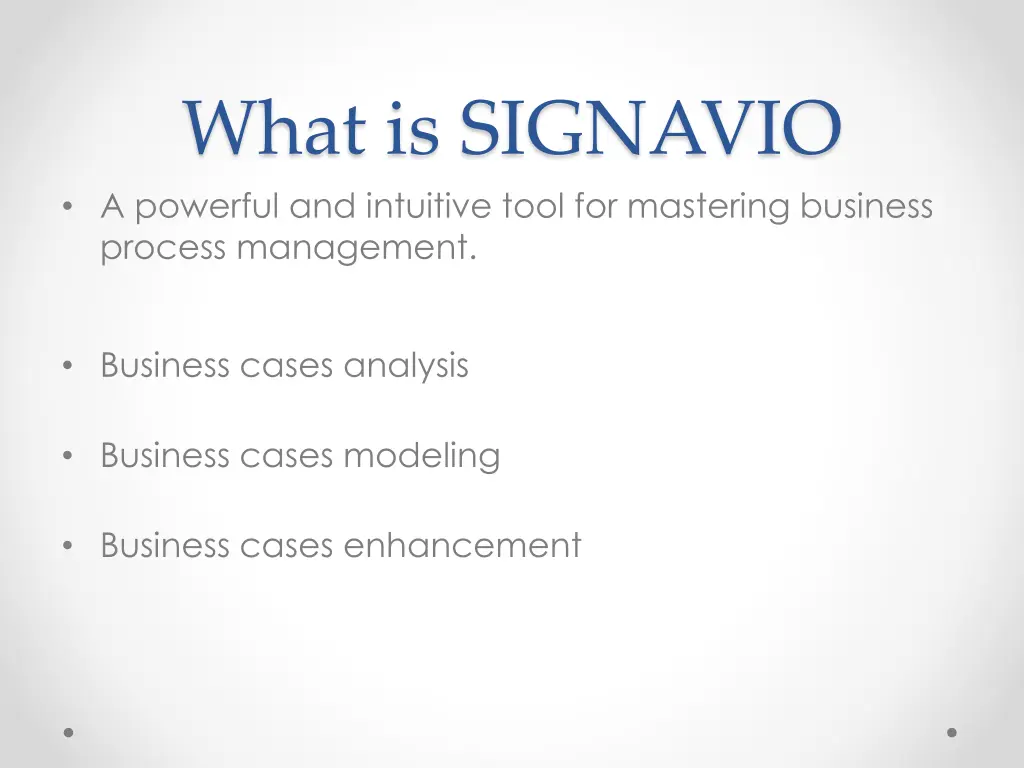 What is SIGNAVIO

• A powerful and intuitive tool for mastering business process management.

• Business cases analysis

• Business cases modeling

• Business cases enhancement